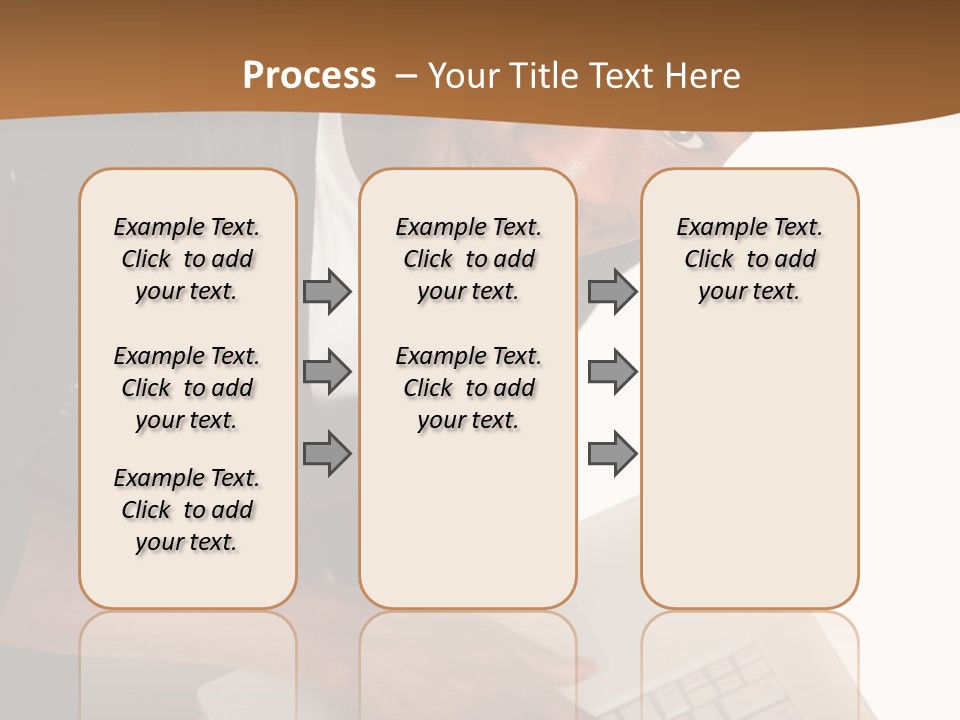 Process – Your Title Text Here

Example Text. Click to add your text.

Example Text. Click to add your text.

Example Text. Click to add your text.

Example Text. Click to add your text.

Example Text. Click to add your text.

Example Text. Click to add your text.